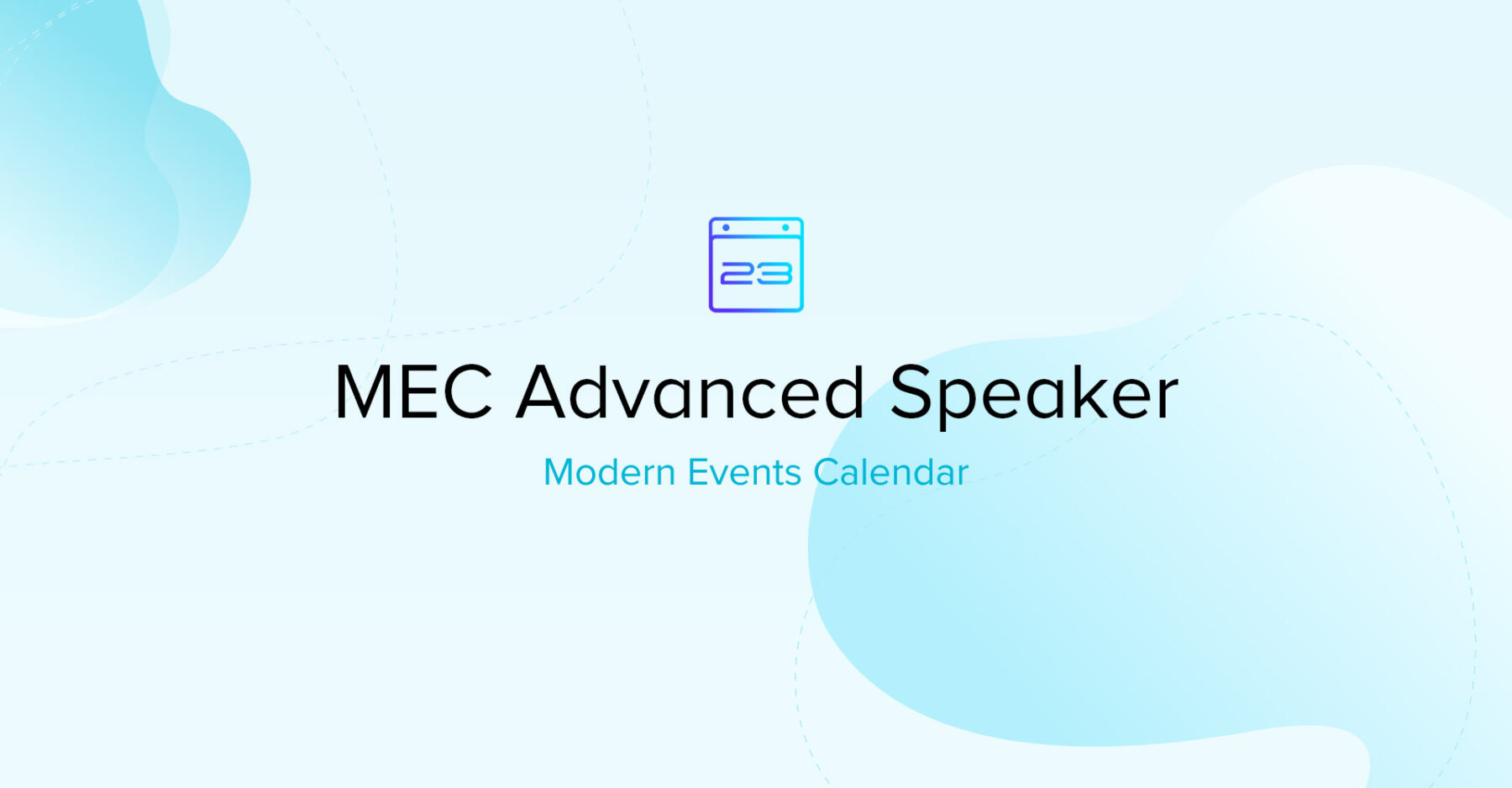 23

MEC Advanced Speaker

Modern Events Calendar